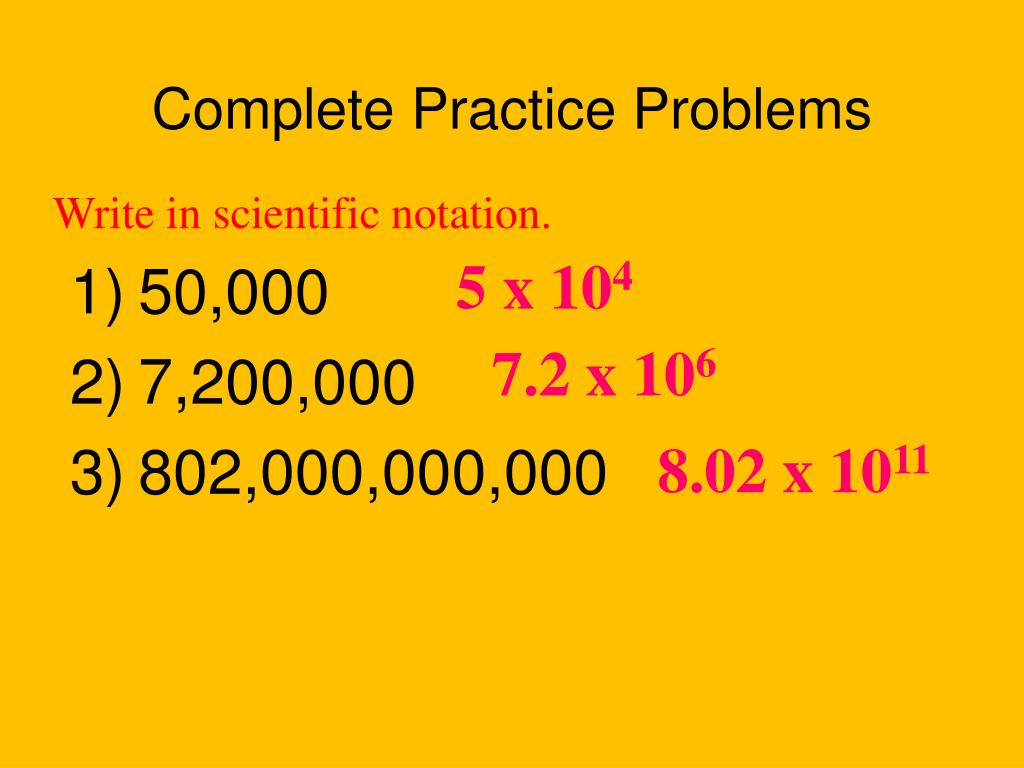 Complete Practice Problems

Write in scientific notation.

1) 50,000 $5 \text{ x } 10^4$

2) 7,200,000 $7.2 \text{ x } 10^6$

3) 802,000,000,000 $8.02 \text{ x } 10^{11}$